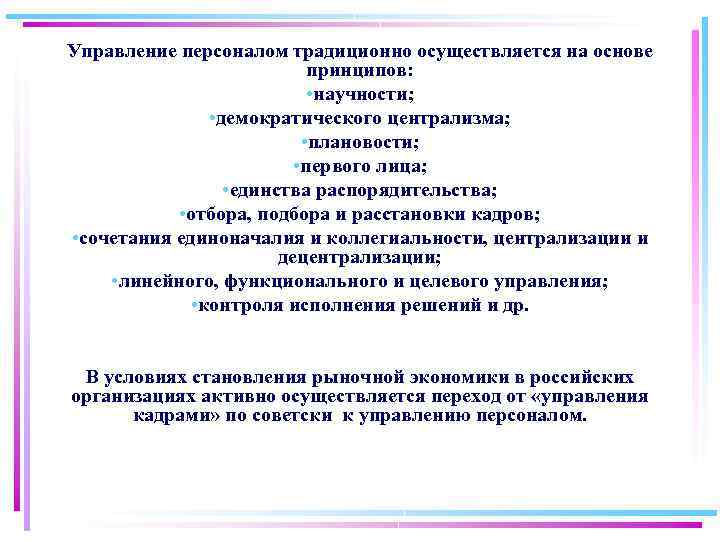 Управление персоналом традиционно осуществляется на основе принципов:
•научности;
•демократического централизма;
•плановости;
•первого лица;
•единства распорядительства;
•отбора, подбора и расстановки кадров;
•сочетания единоначалия и коллегиальности, централизации и децентрализации;
•линейного, функционального и целевого управления;
•контроля исполнения решений и др.

В условиях становления рыночной экономики в российских организациях активно осуществляется переход от «управления кадрами» по советски к управлению персоналом.